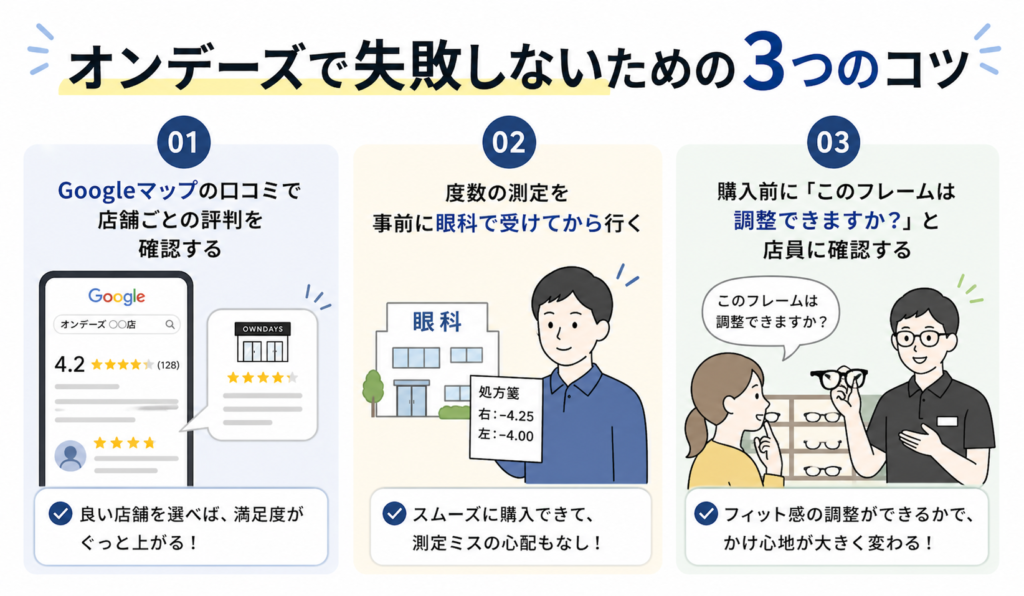 オンデーズで失敗しないための3つのコツ

01
Googleマップの口コミで店舗ごとの評判を確認する

Google
オンデーズ ○○店
4.2 (128)
OWNDAYS

良い店舗を選べば、満足度がぐっと上がる！

02
度数の測定を事前に眼科で受けてから行く

眼科
処方箋
右：−4.25
左：−4.00

スムーズに購入できて、測定ミスの心配もなし！

03
購入前に「このフレームは調整できますか？」と店員に確認する

このフレームは調整できますか？

フィット感の調整ができるかで、かけ心地が大きく変わる！